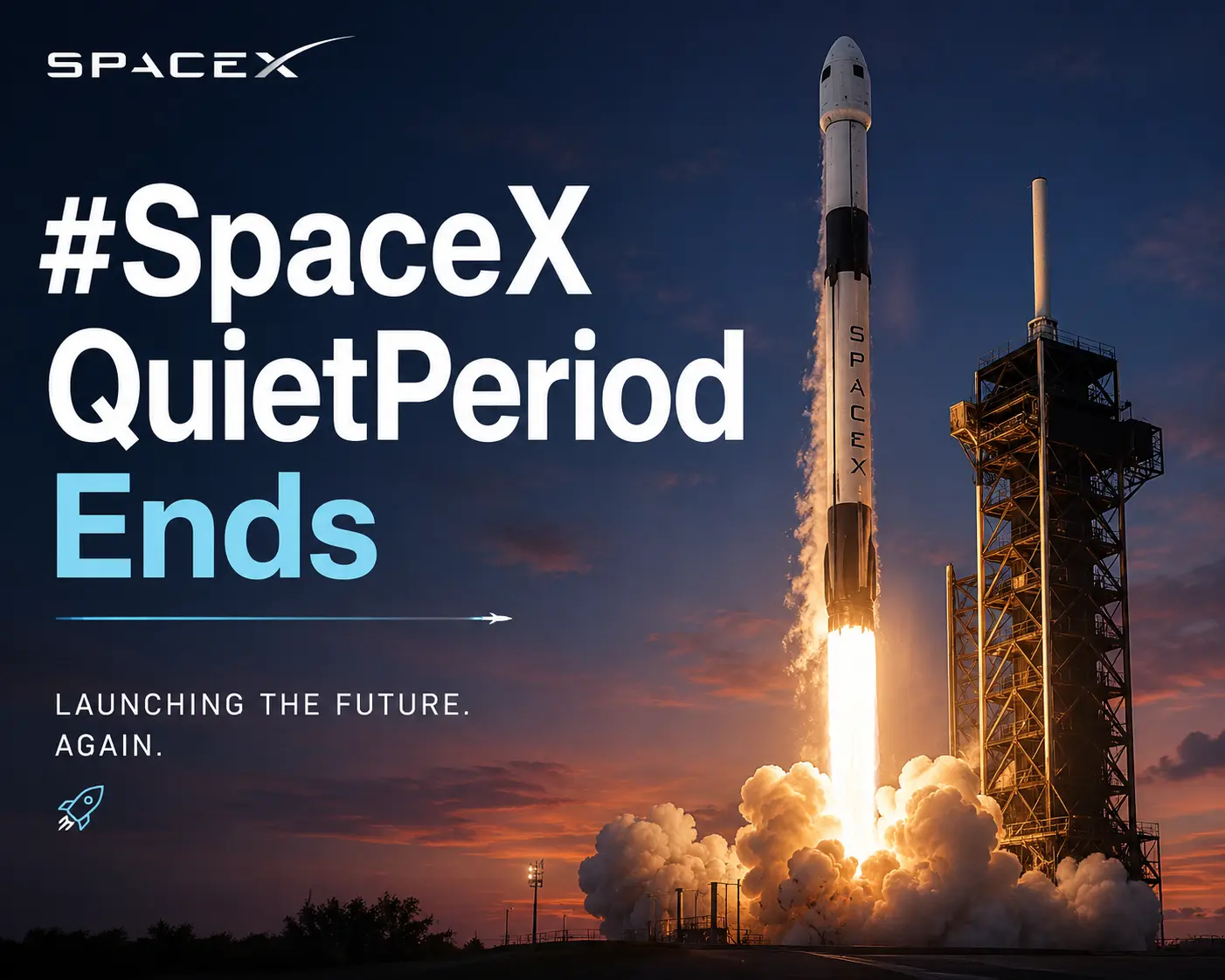 SPACEX

#SpaceX
QuietPeriod
Ends

LAUNCHING THE FUTURE.
AGAIN.

SPACEX